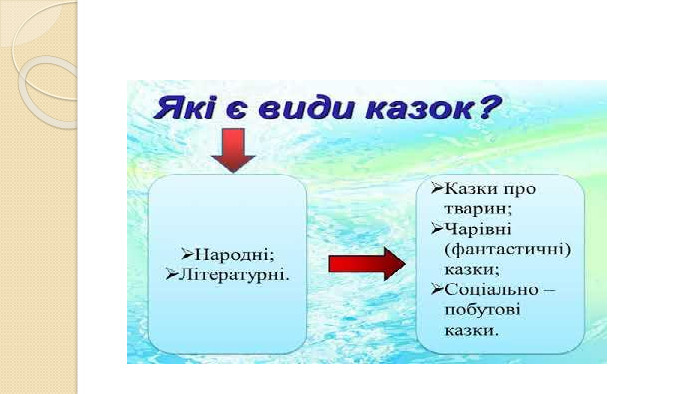 Які є види казок?

➢Народні;
➢Літературні.

➢Казки про тварин;
➢Чарівні (фантастичні) казки;
➢Соціально – побутові казки.